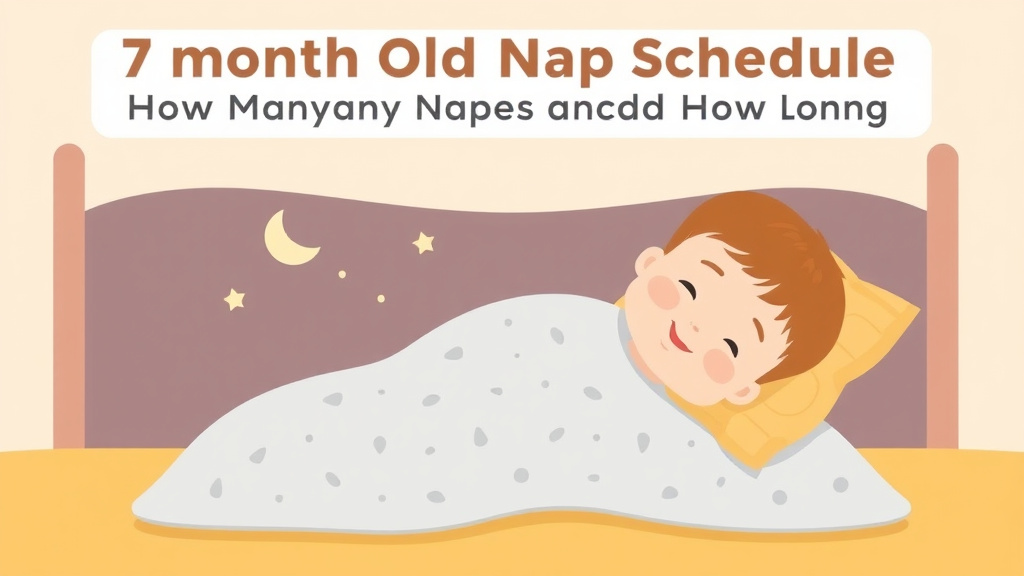 7 month Old Nap Schedule
How Manyany Napes ancdd How Lonng